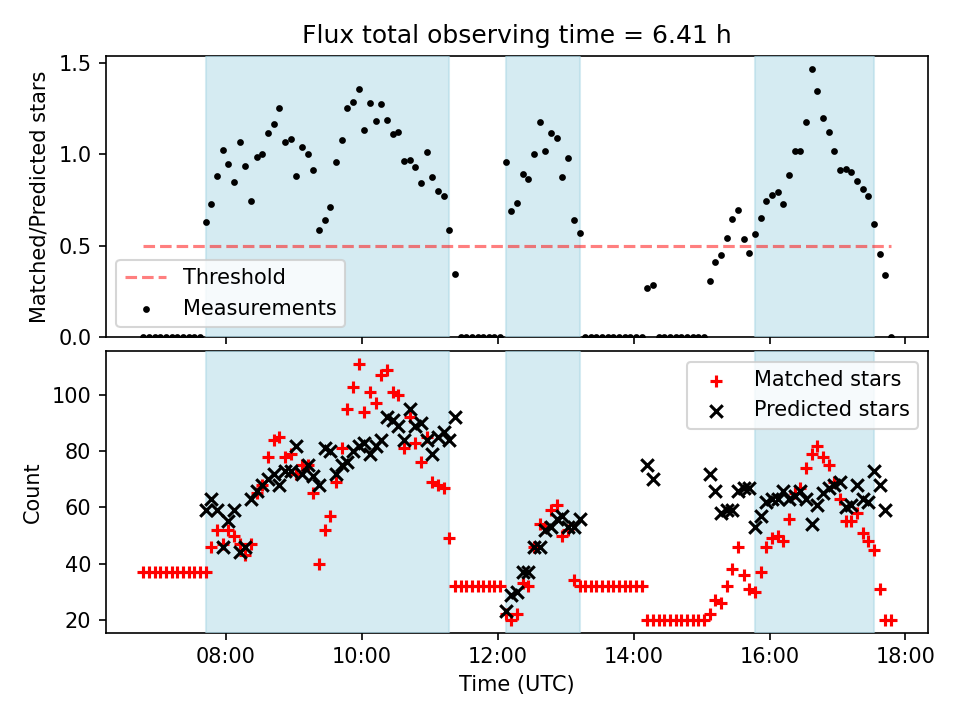 Flux total observing time = 6.41 h

Matched/Predicted stars

1.5
1.0
0.5
0.0

Threshold
Measurements

Count

100
80
60
40
20

Matched stars
Predicted stars

08:00
10:00
12:00
14:00
16:00
18:00

Time (UTC)